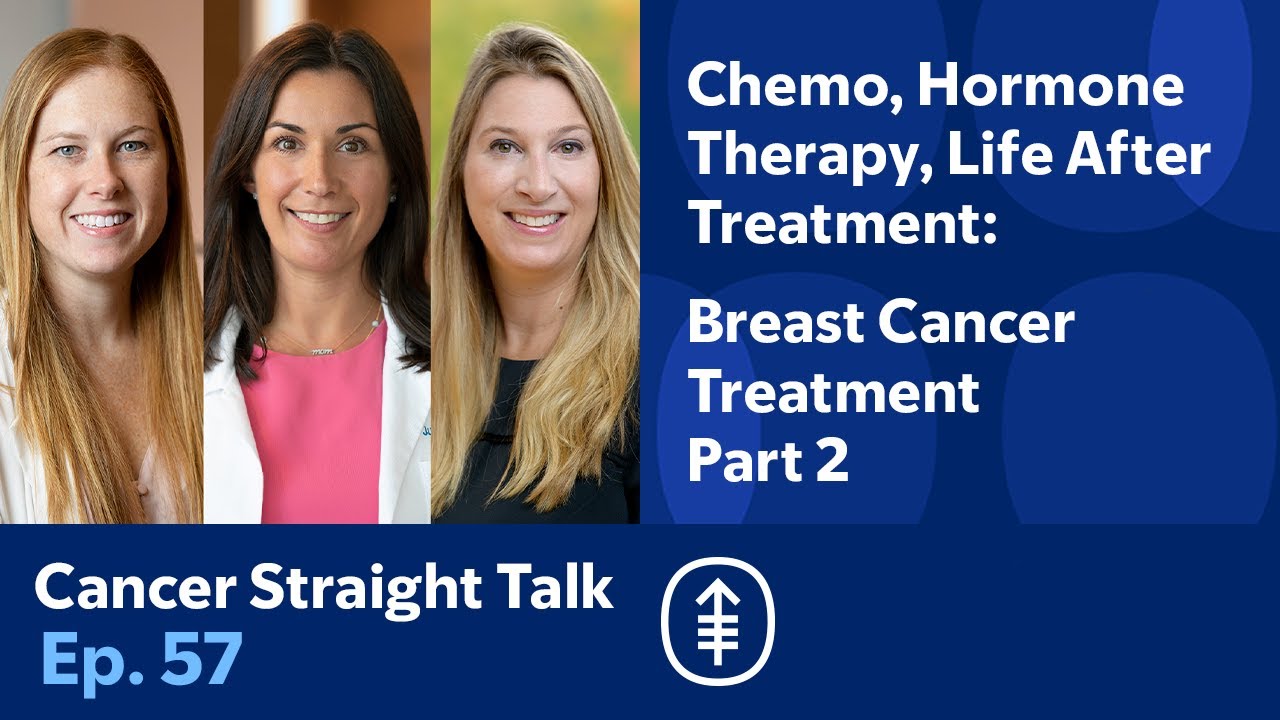 Chemo, Hormone Therapy, Life After Treatment:

Breast Cancer Treatment Part 2

Cancer Straight Talk
Ep. 57